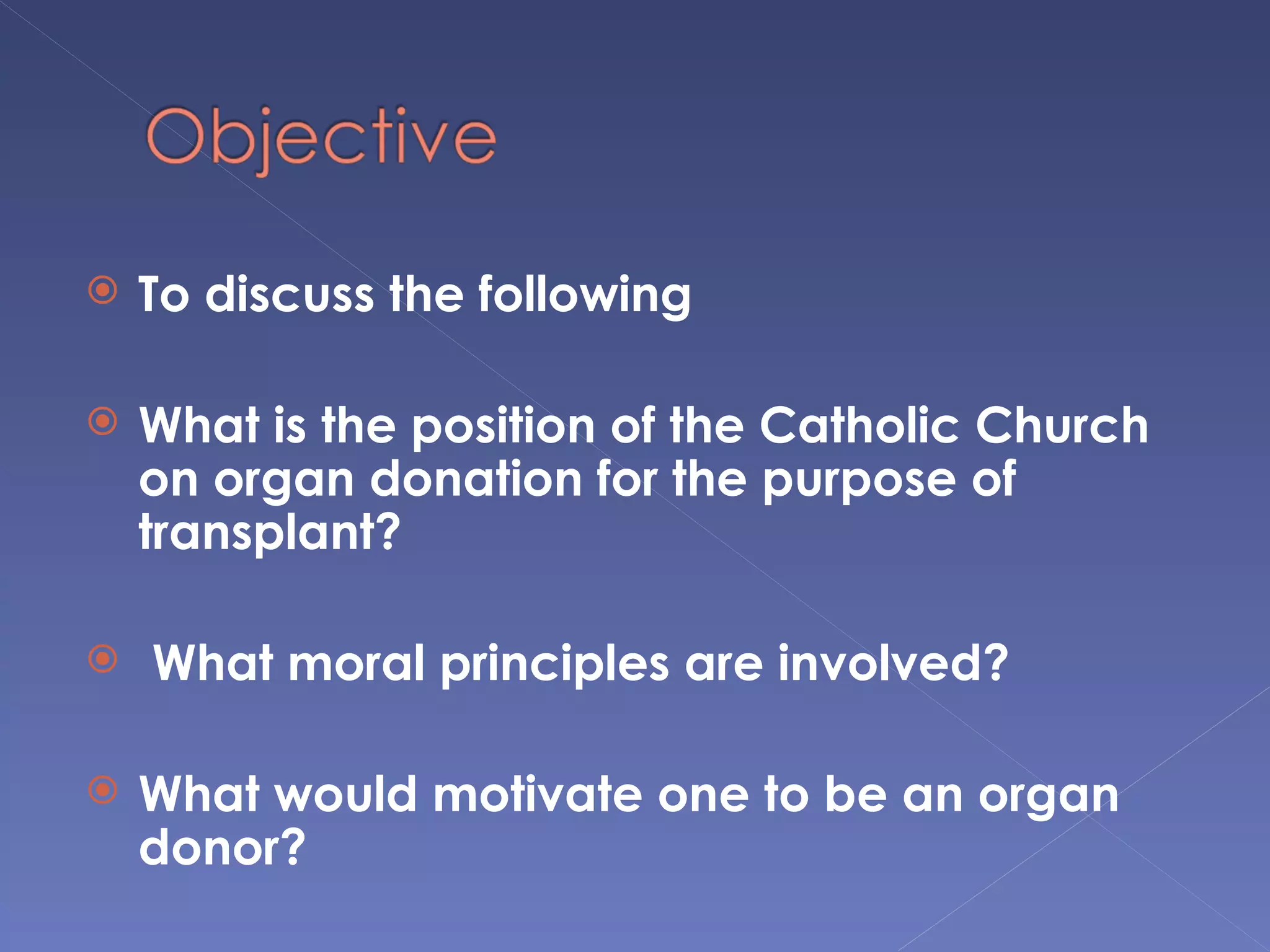 Objective

To discuss the following

What is the position of the Catholic Church on organ donation for the purpose of transplant?

What moral principles are involved?

What would motivate one to be an organ donor?